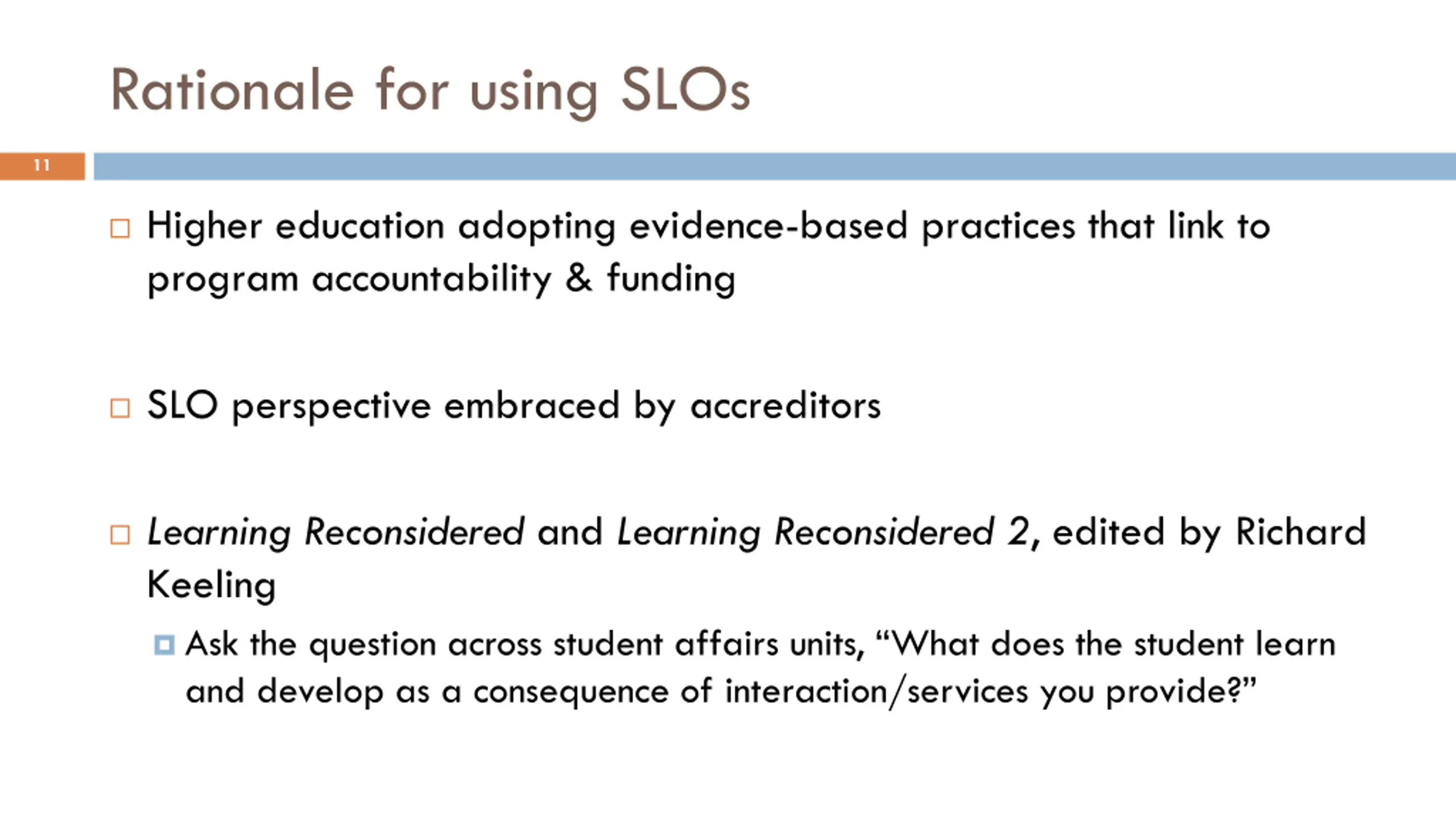 Rationale for using SLOs

11

Higher education adopting evidence-based practices that link to program accountability & funding

SLO perspective embraced by accreditors

Learning Reconsidered and Learning Reconsidered 2, edited by Richard Keeling

Ask the question across student affairs units, “What does the student learn and develop as a consequence of interaction/services you provide?”